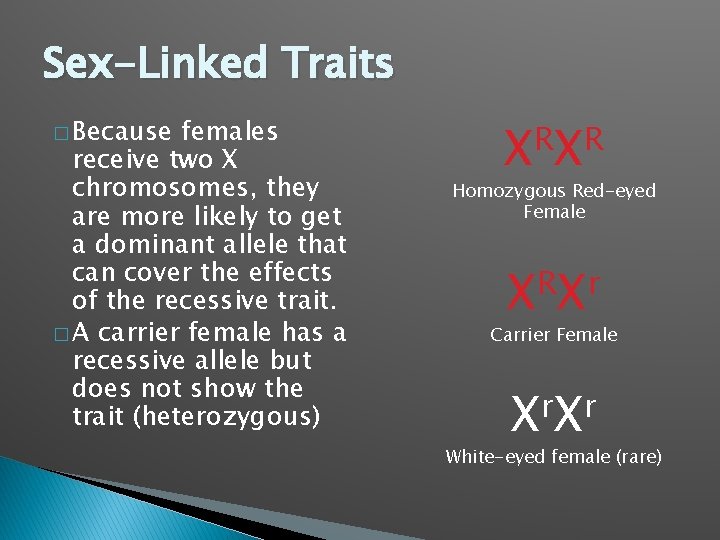 Sex-Linked Traits

□ Because females receive two X chromosomes, they are more likely to get a dominant allele that can cover the effects of the recessive trait.

□ A carrier female has a recessive allele but does not show the trait (heterozygous)

$X^RX^R$

Homozygous Red-eyed Female

$X^RX^r$

Carrier Female

$X^rX^r$

White-eyed female (rare)